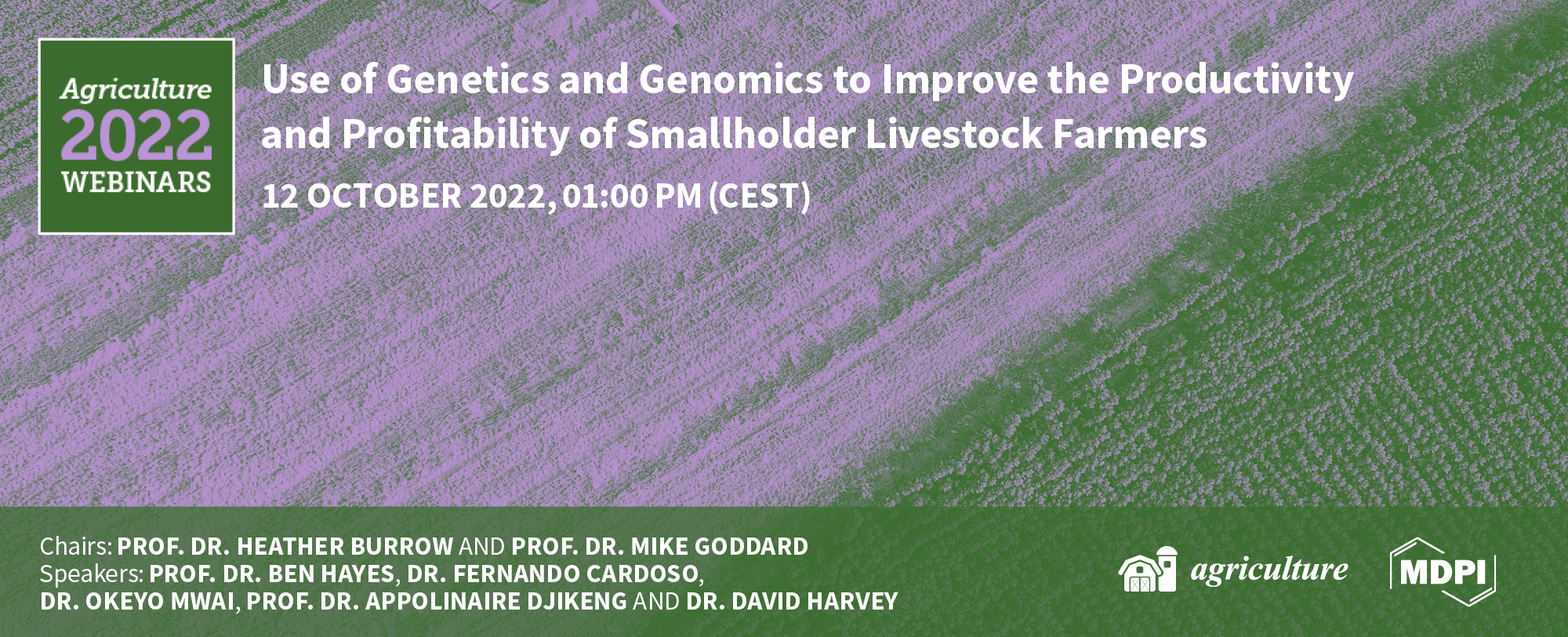 Agriculture
2022
WEBINARS

Use of Genetics and Genomics to Improve the Productivity and Profitability of Smallholder Livestock Farmers

12 OCTOBER 2022, 01:00 PM (CEST)

Chairs: PROF. DR. HEATHER BURROW AND PROF. DR. MIKE GODDARD
Speakers: PROF. DR. BEN HAYES, DR. FERNANDO CARDOSO, DR. OKEYO MWAI, PROF. DR. APPOLINAIRE DJIKENG AND DR. DAVID HARVEY

agriculture

MDPI